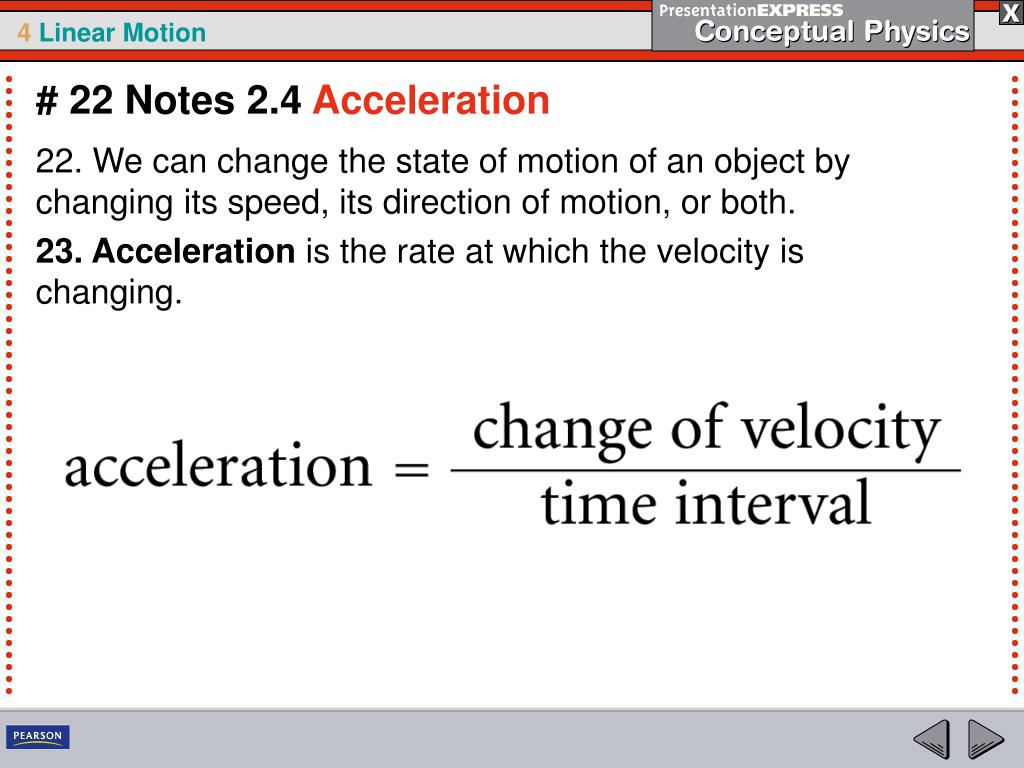 4 Linear Motion

PresentationEXPRESS
Conceptual Physics

X

# 22 Notes 2.4 Acceleration

22. We can change the state of motion of an object by changing its speed, its direction of motion, or both.

23. Acceleration is the rate at which the velocity is changing.

$\text{acceleration} = \frac{\text{change of velocity}}{\text{time interval}}$

PEARSON